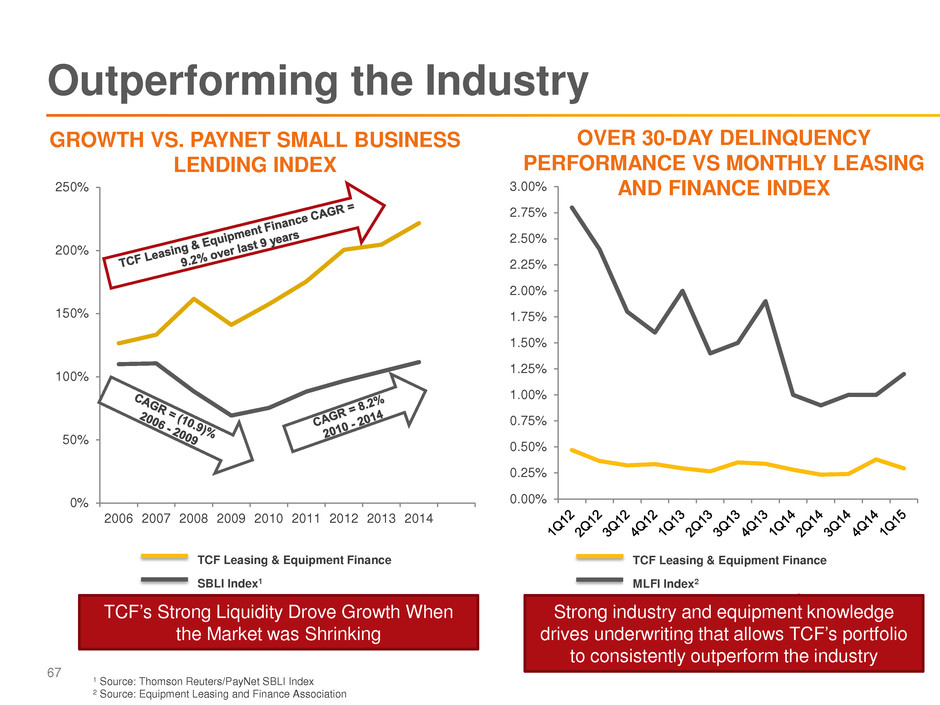 Outperforming the Industry

GROWTH VS. PAYNET SMALL BUSINESS LENDING INDEX

250%
200%
150%
100%
50%
0%

TCF Leasing & Equipment Finance CAGR = 9.2% over last 9 years

CAGR = (10.9)% 2006 - 2009

CAGR = 8.2% 2010 - 2014

2006 2007 2008 2009 2010 2011 2012 2013 2014

TCF Leasing & Equipment Finance
SBLI Index$^1$

TCF's Strong Liquidity Drove Growth When the Market was Shrinking

OVER 30-DAY DELINQUENCY PERFORMANCE VS MONTHLY LEASING AND FINANCE INDEX

3.00%
2.75%
2.50%
2.25%
2.00%
1.75%
1.50%
1.25%
1.00%
0.75%
0.50%
0.25%
0.00%

1Q12 2Q12 3Q12 4Q12 1Q13 2Q13 3Q13 4Q13 1Q14 2Q14 3Q14 4Q14 1Q15

TCF Leasing & Equipment Finance
MLFI Index$^2$

Strong industry and equipment knowledge drives underwriting that allows TCF's portfolio to consistently outperform the industry

67

$^1$ Source: Thomson Reuters/PayNet SBLI Index
$^2$ Source: Equipment Leasing and Finance Association